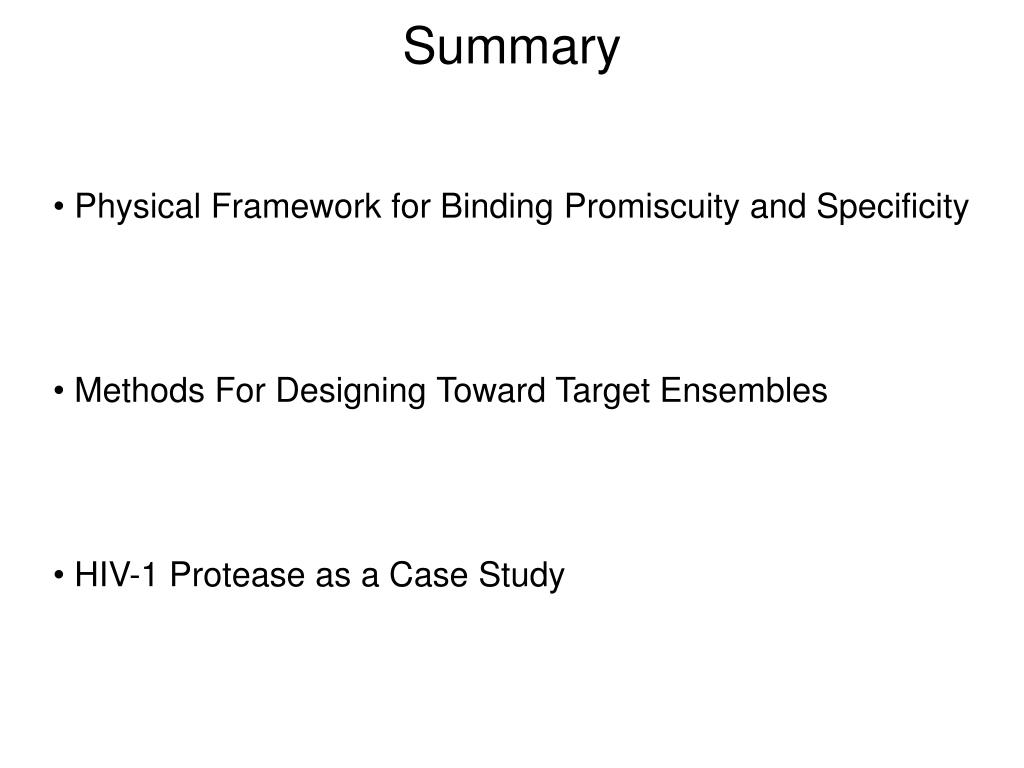 Summary

• Physical Framework for Binding Promiscuity and Specificity

• Methods For Designing Toward Target Ensembles

• HIV-1 Protease as a Case Study